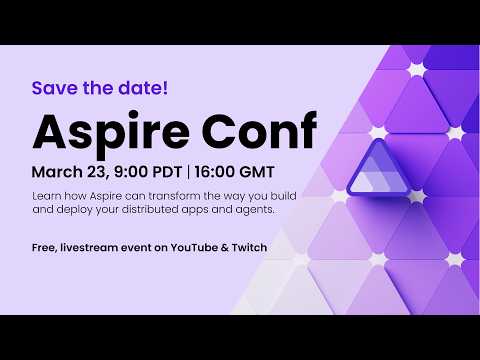 Save the date!

Aspire Conf

March 23, 9:00 PDT | 16:00 GMT

Learn how Aspire can transform the way you build and deploy your distributed apps and agents.

Free, livestream event on YouTube & Twitch